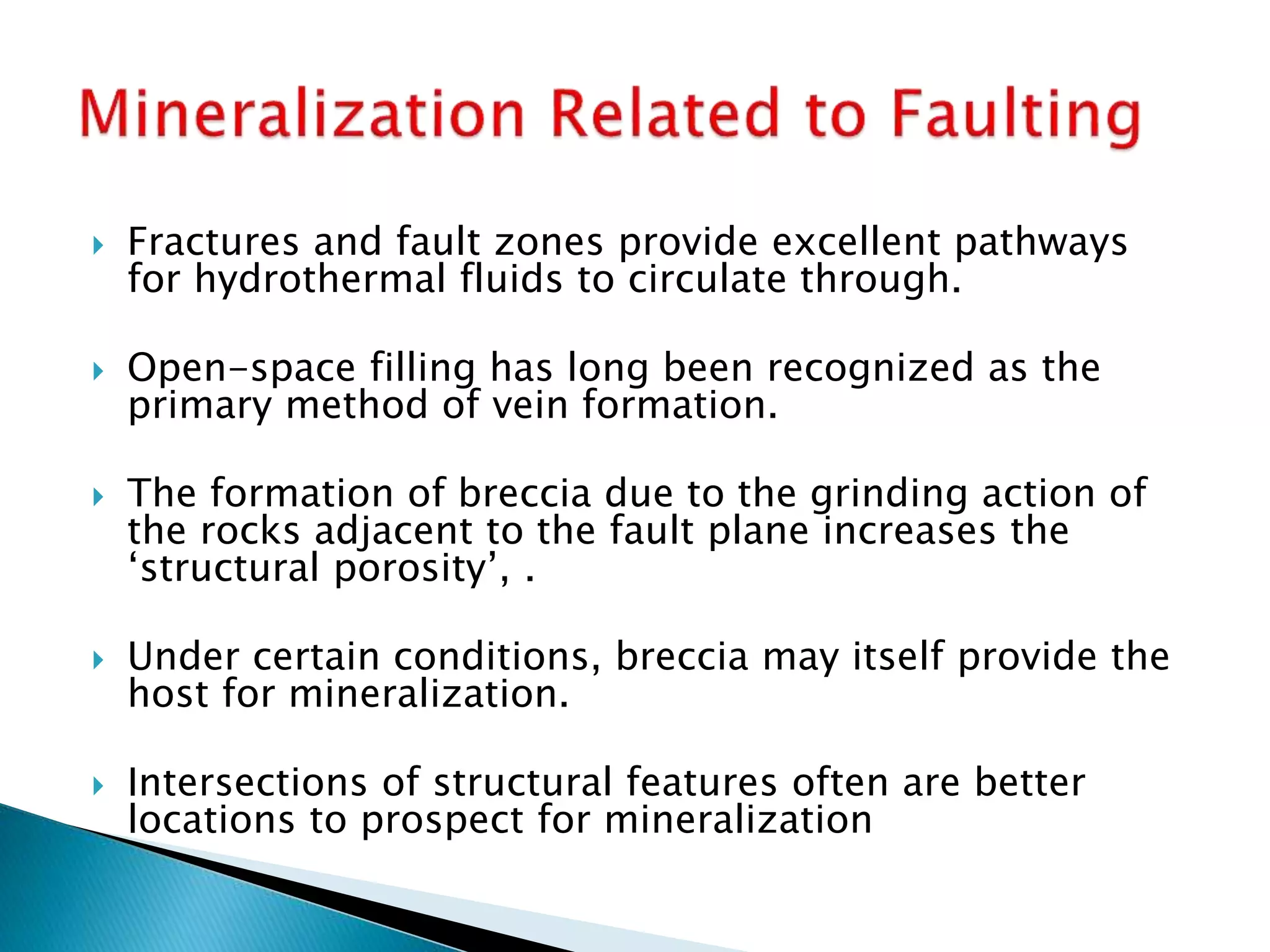 Mineralization Related to Faulting

Fractures and fault zones provide excellent pathways for hydrothermal fluids to circulate through.

Open-space filling has long been recognized as the primary method of vein formation.

The formation of breccia due to the grinding action of the rocks adjacent to the fault plane increases the ‘structural porosity’, .

Under certain conditions, breccia may itself provide the host for mineralization.

Intersections of structural features often are better locations to prospect for mineralization